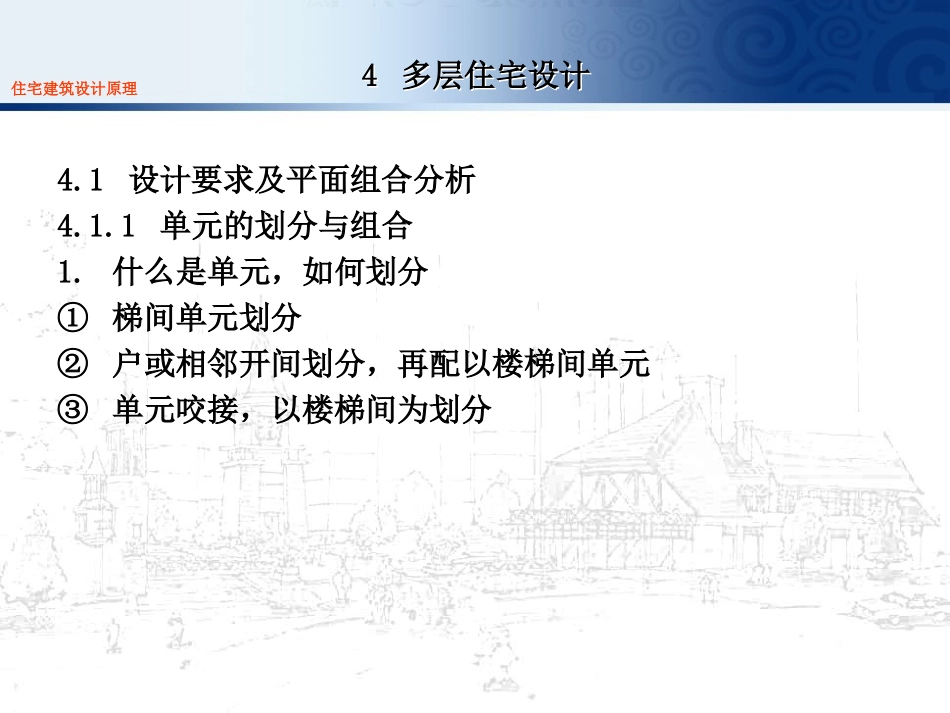 住宅建筑设计原理

4 多层住宅设计

4.1 设计要求及平面组合分析
4.1.1 单元的划分与组合
1. 什么是单元，如何划分
① 梯间单元划分
② 户或相邻开间划分，再配以楼梯间单元
③ 单元咬接，以楼梯间为划分